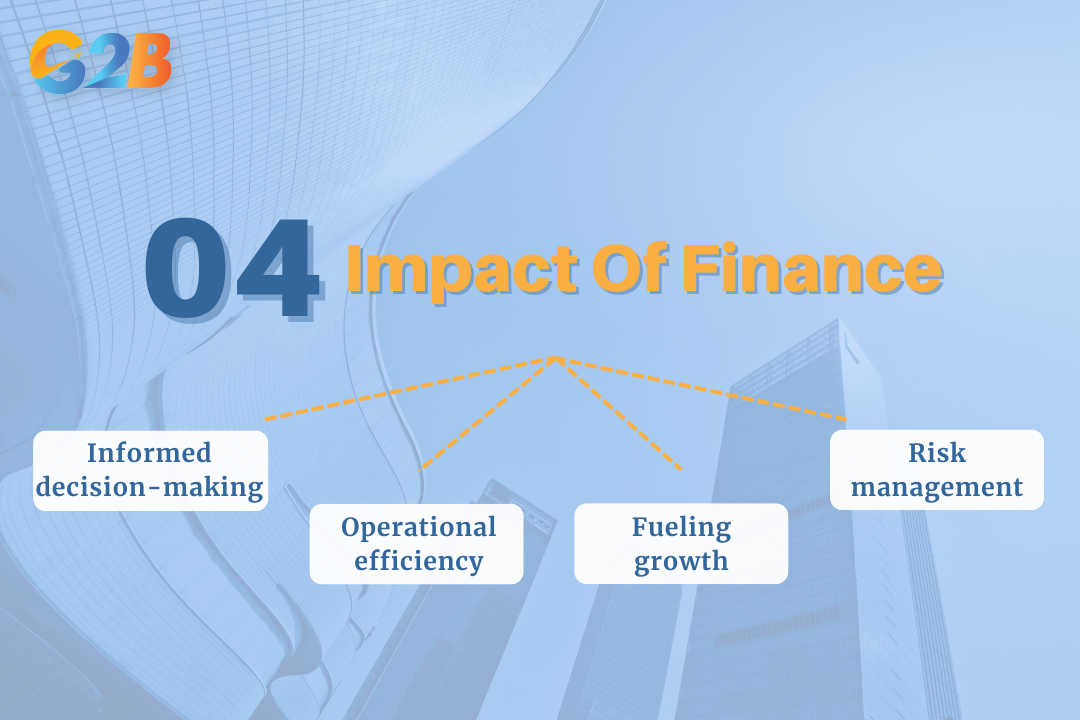 G2B

04 Impact Of Finance

Informed decision-making

Operational efficiency

Fueling growth

Risk management